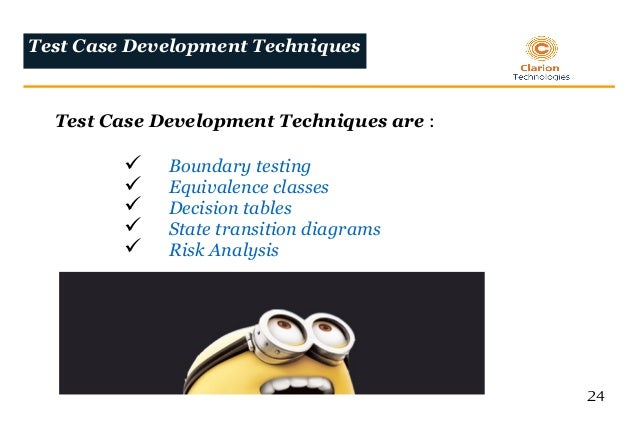 Test Case Development Techniques

Clarion
Technologies

Test Case Development Techniques are :

✓ Boundary testing
✓ Equivalence classes
✓ Decision tables
✓ State transition diagrams
✓ Risk Analysis

24